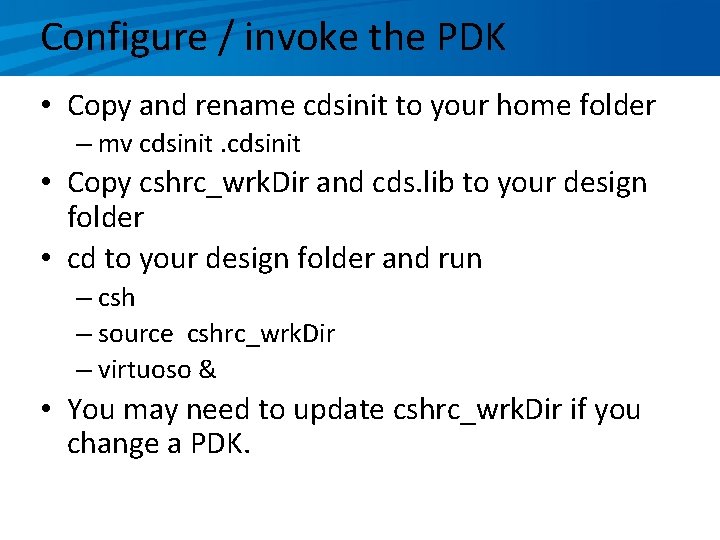 Configure / invoke the PDK

• Copy and rename cdsinit to your home folder
– mv cdsinit .cdsinit
• Copy cshrc_wrkDir and cds.lib to your design folder
• cd to your design folder and run
– csh
– source cshrc_wrkDir
– virtuoso &
• You may need to update cshrc_wrkDir if you change a PDK.